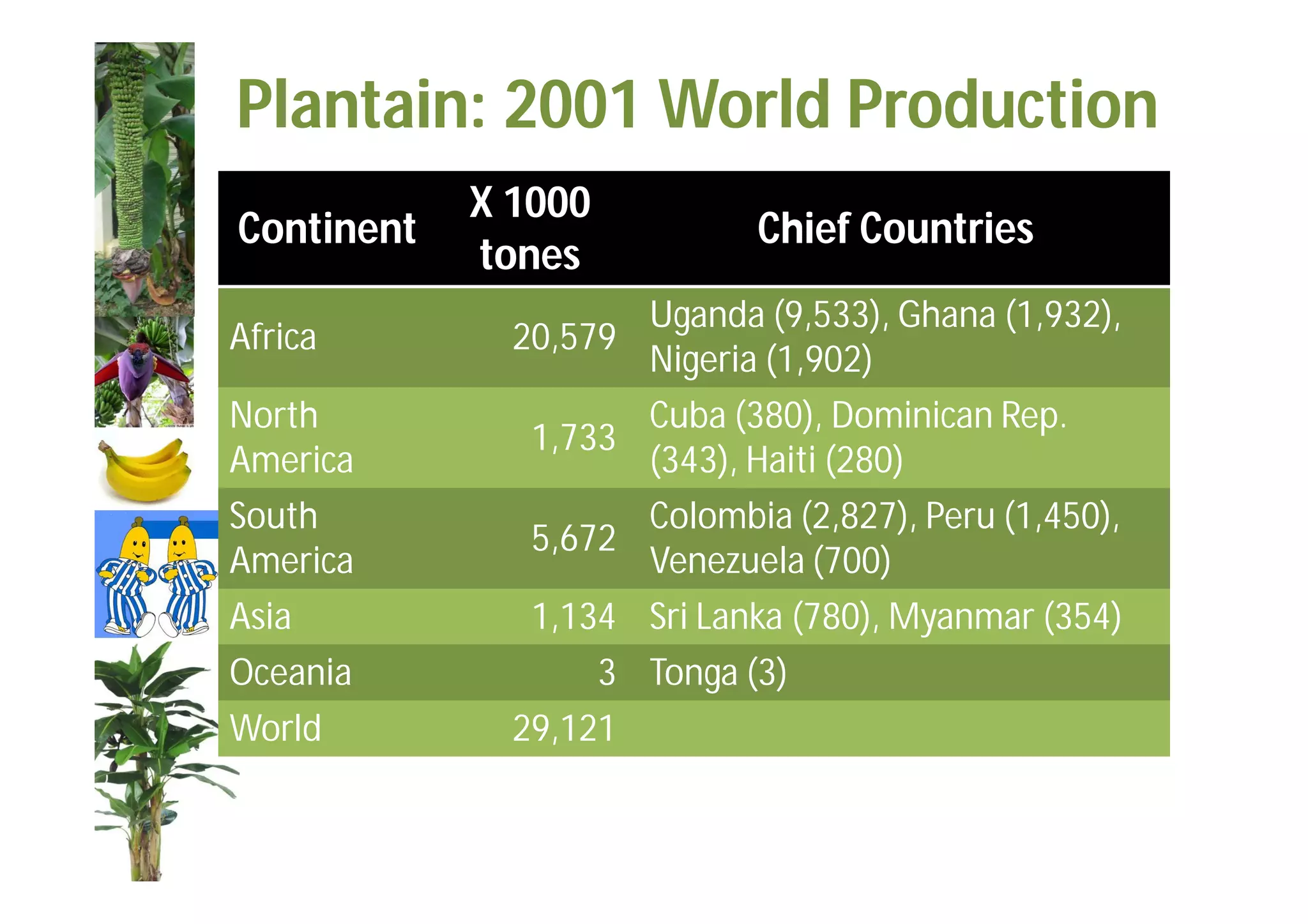 Plantain: 2001 World Production

| Continent | X 1000 tones | Chief Countries |
|---|---|---|
| Africa | 20,579 | Uganda (9,533), Ghana (1,932), Nigeria (1,902) |
| North America | 1,733 | Cuba (380), Dominican Rep. (343), Haiti (280) |
| South America | 5,672 | Colombia (2,827), Peru (1,450), Venezuela (700) |
| Asia | 1,134 | Sri Lanka (780), Myanmar (354) |
| Oceania | 3 | Tonga (3) |
| World | 29,121 | |